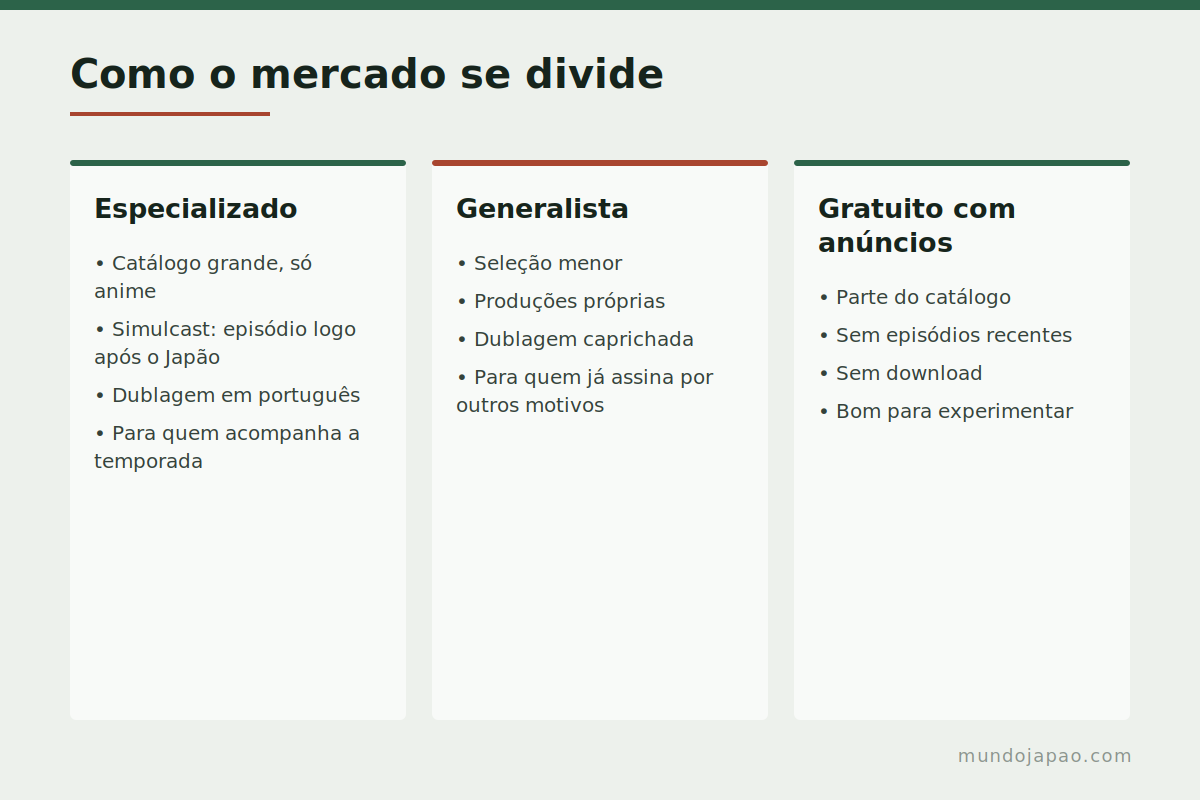 Como o mercado se divide

Especializado

• Catálogo grande, só anime

• Simulcast: episódio logo após o Japão

• Dublagem em português

• Para quem acompanha a temporada

Generalista

• Seleção menor

• Produções próprias

• Dublagem caprichada

• Para quem já assina por outros motivos

Gratuito com anúncios

• Parte do catálogo

• Sem episódios recentes

• Sem download

• Bom para experimentar

mundojapao.com